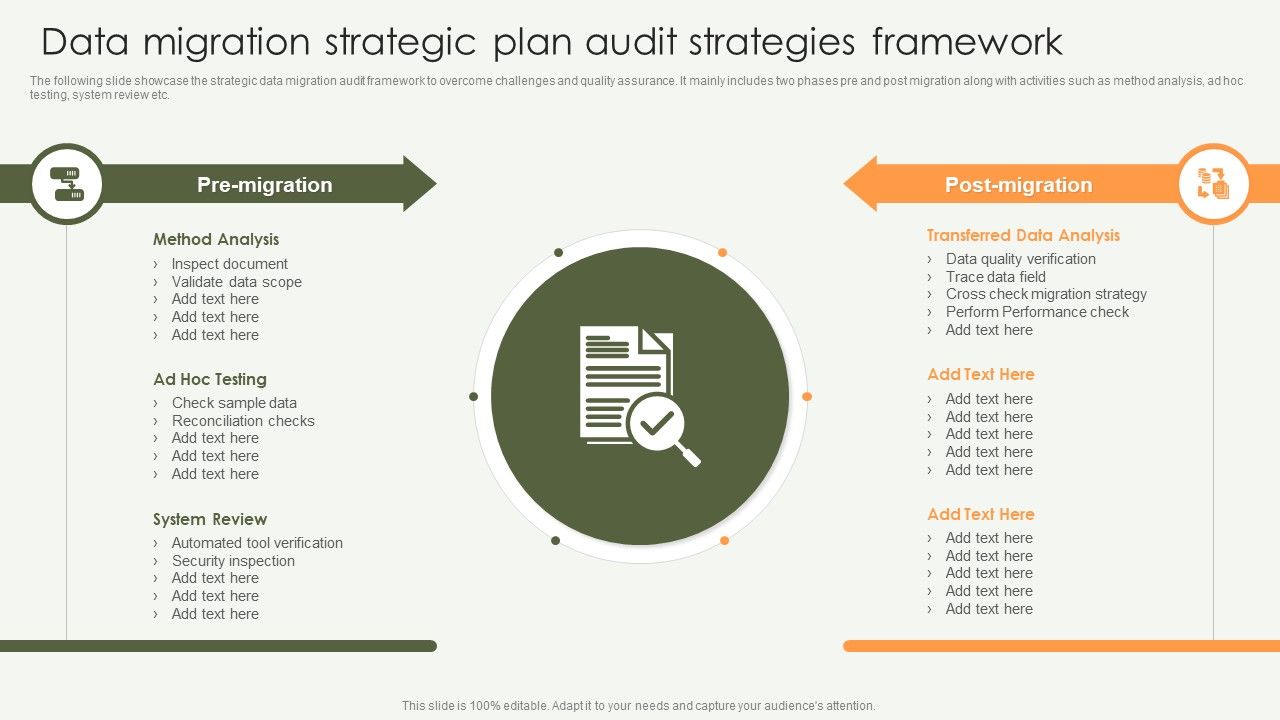 Data migration strategic plan audit strategies framework

The following slide showcase the strategic data migration audit framework to overcome challenges and quality assurance. It mainly includes two phases pre and post migration along with activities such as method analysis, ad hoc testing, system review etc.

Pre-migration

Method Analysis
› Inspect document
› Validate data scope
› Add text here
› Add text here
› Add text here

Ad Hoc Testing
› Check sample data
› Reconciliation checks
› Add text here
› Add text here
› Add text here

System Review
› Automated tool verification
› Security inspection
› Add text here
› Add text here
› Add text here

Post-migration

Transferred Data Analysis
› Data quality verification
› Trace data field
› Cross check migration strategy
› Perform Performance check
› Add text here

Add Text Here
› Add text here
› Add text here
› Add text here
› Add text here
› Add text here

Add Text Here
› Add text here
› Add text here
› Add text here
› Add text here
› Add text here

This slide is 100% editable. Adapt it to your needs and capture your audience's attention.